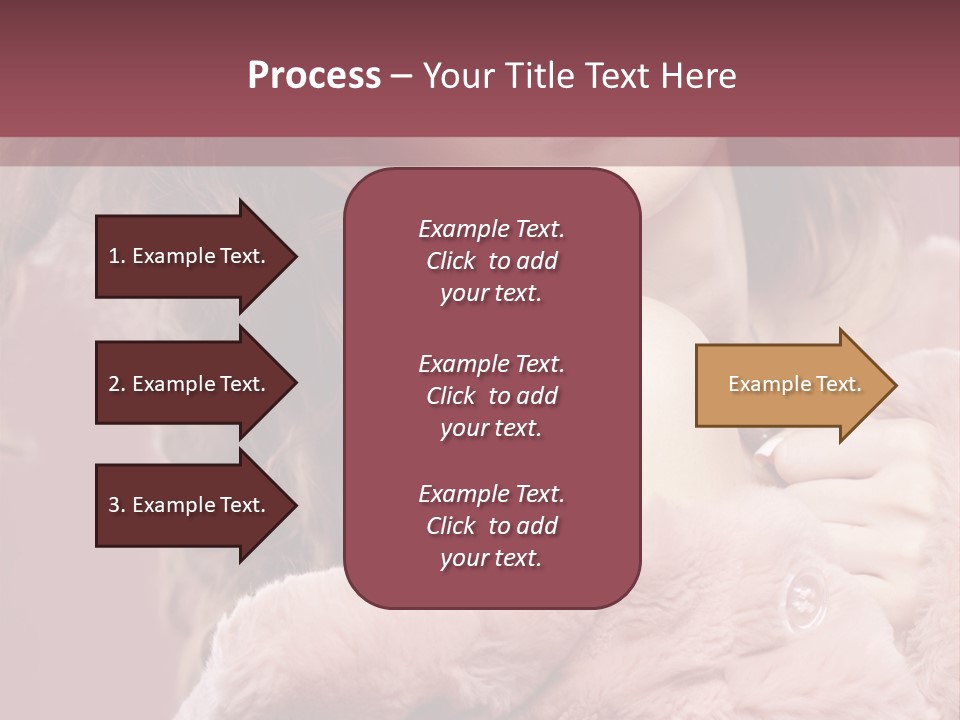 Process – Your Title Text Here

1. Example Text.

2. Example Text.

3. Example Text.

Example Text. Click to add your text.

Example Text. Click to add your text.

Example Text. Click to add your text.

Example Text.